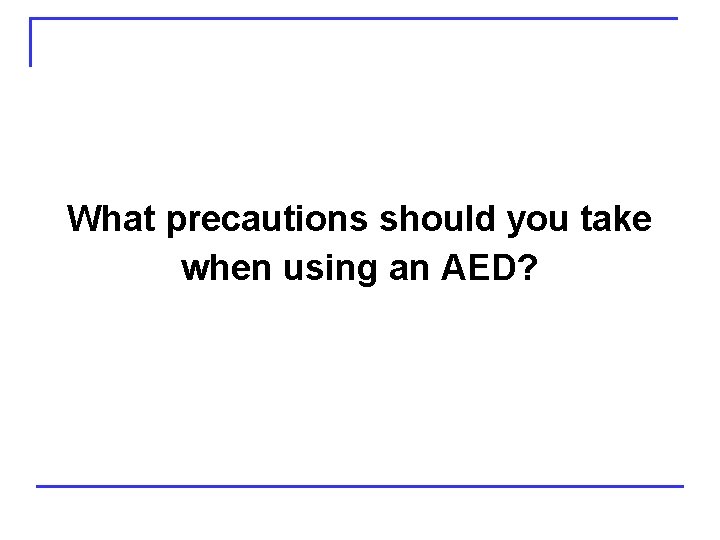 What precautions should you take when using an AED?